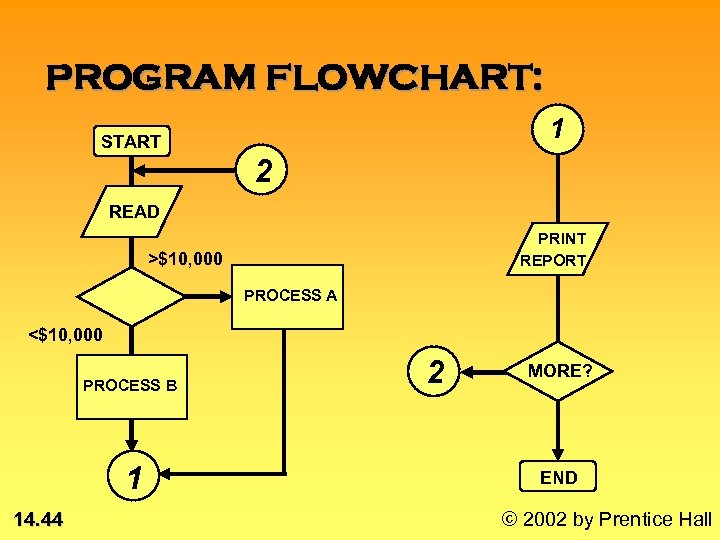 PROGRAM FLOWCHART:

START

2

READ

>$10,000

PROCESS A

<$10,000

PROCESS B

1

1

PRINT REPORT

2

MORE?

END

14.44

© 2002 by Prentice Hall